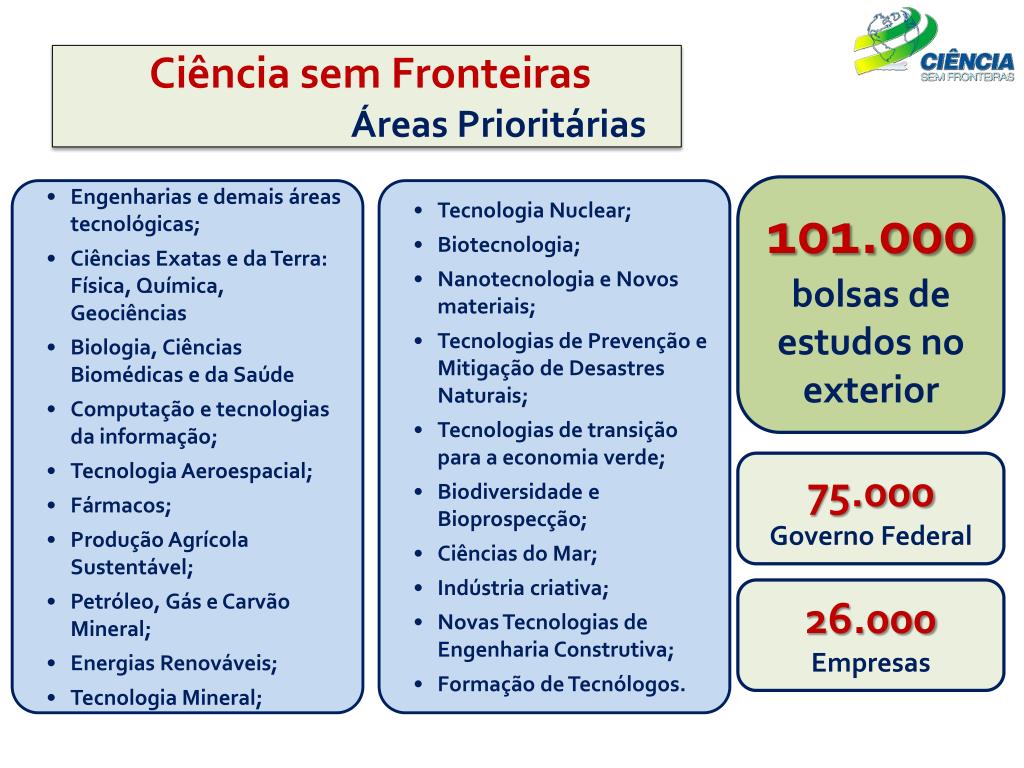 CIÊNCIA
SEM FRONTEIRAS

Ciência sem Fronteiras
Áreas Prioritárias

- Engenharias e demais áreas tecnológicas;
- Ciências Exatas e da Terra: Física, Química, Geociências
- Biologia, Ciências Biomédicas e da Saúde
- Computação e tecnologias da informação;
- Tecnologia Aeroespacial;
- Fármacos;
- Produção Agrícola Sustentável;
- Petróleo, Gás e Carvão Mineral;
- Energias Renováveis;
- Tecnologia Mineral;

- Tecnologia Nuclear;
- Biotecnologia;
- Nanotecnologia e Novos materiais;
- Tecnologias de Prevenção e Mitigação de Desastres Naturais;
- Tecnologias de transição para a economia verde;
- Biodiversidade e Bioprospecção;
- Ciências do Mar;
- Indústria criativa;
- Novas Tecnologias de Engenharia Construtiva;
- Formação de Tecnólogos.

101.000
bolsas de estudos no exterior

75.000
Governo Federal

26.000
Empresas